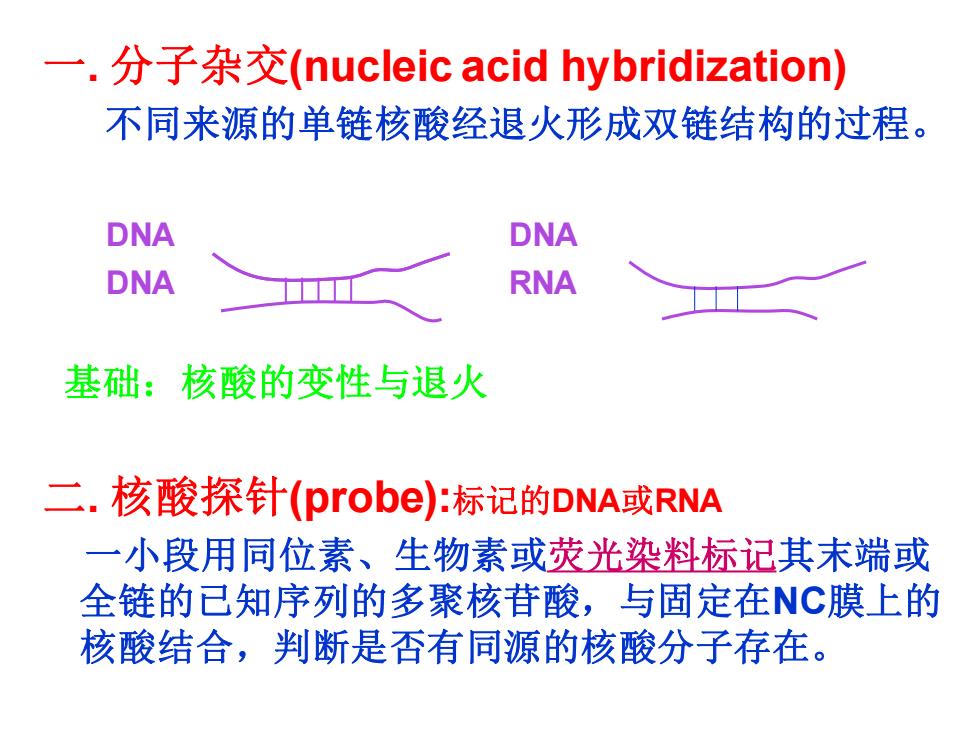 一. 分子杂交(nucleic acid hybridization)

不同来源的单链核酸经退火形成双链结构的过程。

DNA
DNA

DNA
RNA

基础：核酸的变性与退火

二. 核酸探针(probe):标记的DNA或RNA

一小段用同位素、生物素或荧光染料标记其末端或全链的已知序列的多聚核苷酸，与固定在NC膜上的核酸结合，判断是否有同源的核酸分子存在。